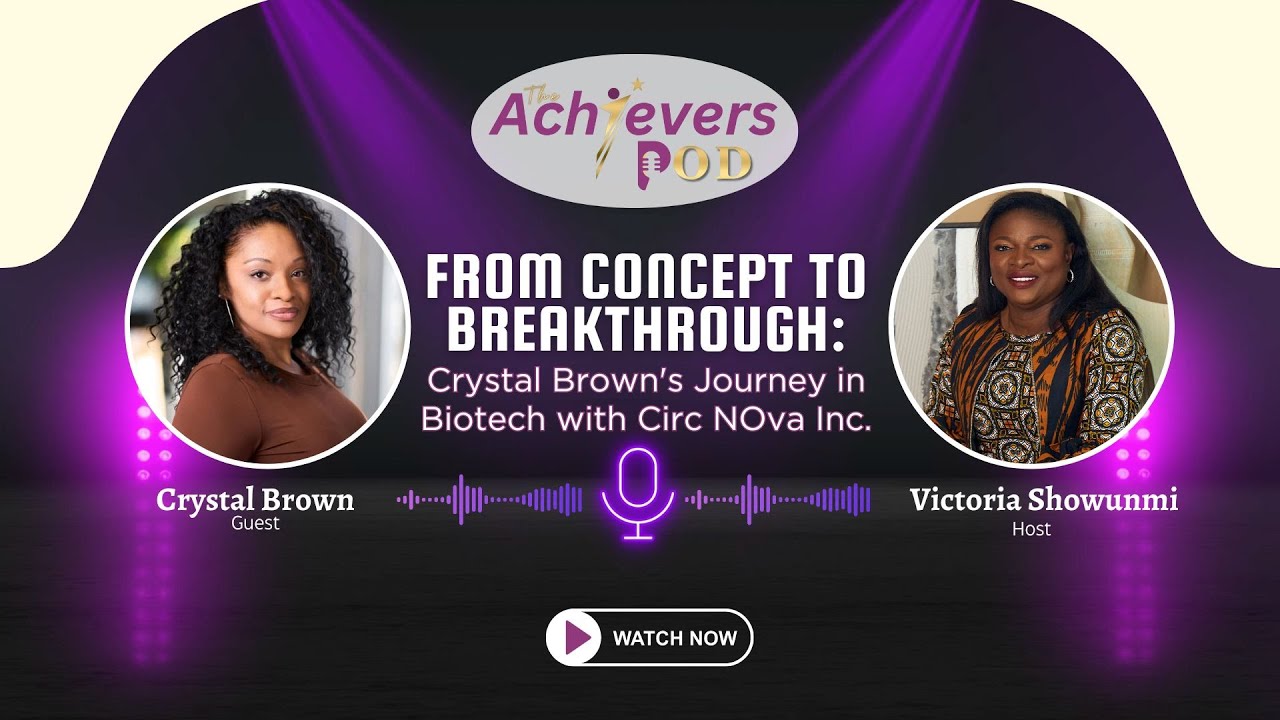 The Achievers POD

FROM CONCEPT TO BREAKTHROUGH:
Crystal Brown's Journey in Biotech with Circ NOva Inc.

Crystal Brown
Guest

Victoria Showunmi
Host

WATCH NOW